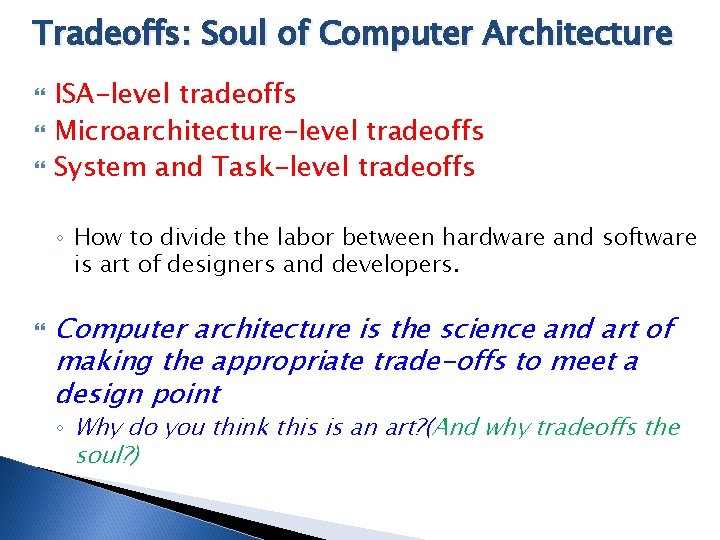 Tradeoffs: Soul of Computer Architecture

ISA-level tradeoffs
Microarchitecture-level tradeoffs
System and Task-level tradeoffs

◦ How to divide the labor between hardware and software is art of designers and developers.

Computer architecture is the science and art of making the appropriate trade-offs to meet a design point

◦ Why do you think this is an art?(And why tradeoffs the soul?)